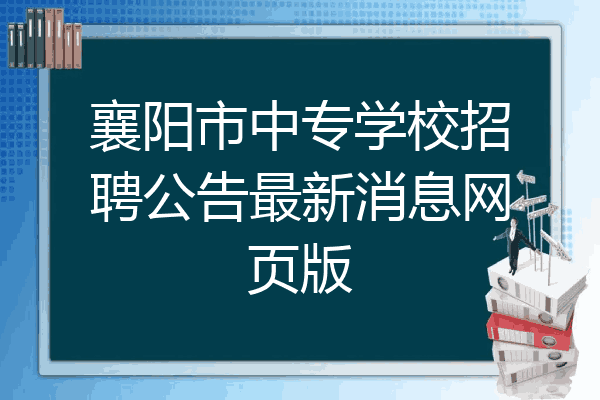 襄阳市中专学校招聘公告最新消息网页版